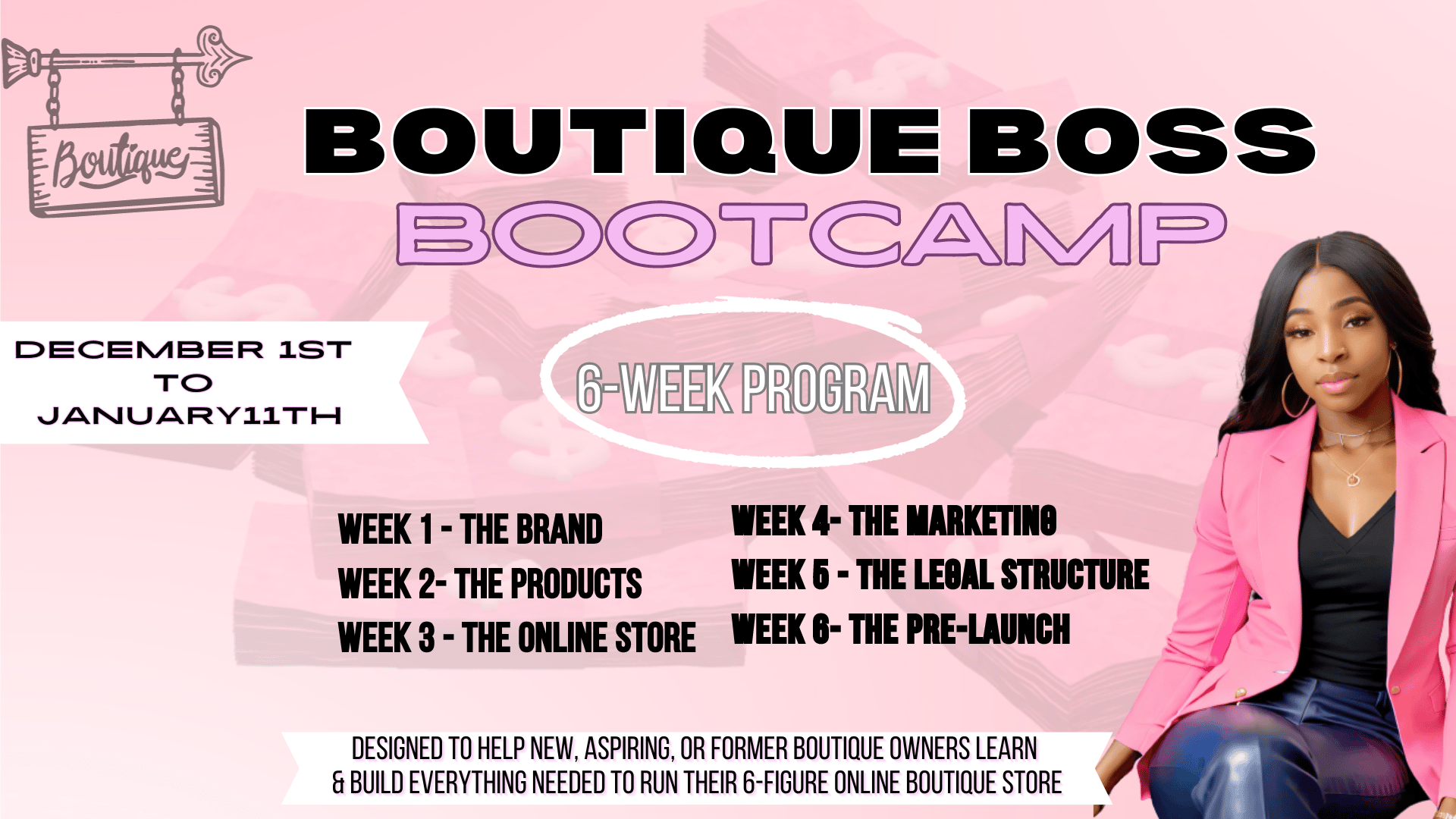 Boutique

BOUTIQUE BOSS
BOOTCAMP

DECEMBER 1ST
TO
JANUARY11TH

6-WEEK PROGRAM

WEEK 1 - THE BRAND
WEEK 2- THE PRODUCTS
WEEK 3 - THE ONLINE STORE

WEEK 4- THE MARKETING
WEEK 5 - THE LEGAL STRUCTURE
WEEK 6- THE PRE-LAUNCH

DESIGNED TO HELP NEW, ASPIRING, OR FORMER BOUTIQUE OWNERS LEARN & BUILD EVERYTHING NEEDED TO RUN THEIR 6-FIGURE ONLINE BOUTIQUE STORE